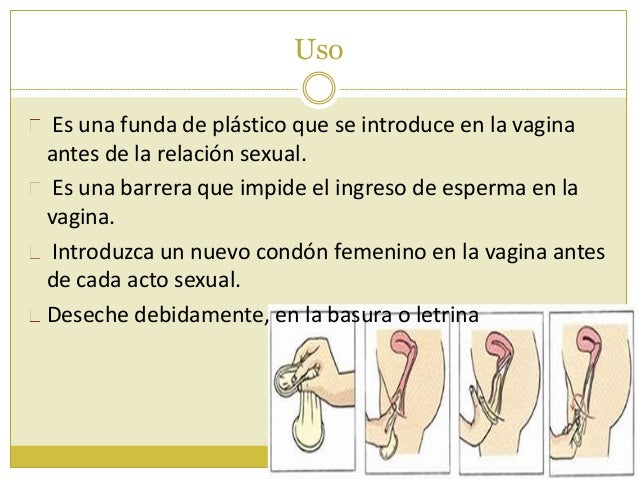 Uso

Es una funda de plástico que se introduce en la vagina antes de la relación sexual.

Es una barrera que impide el ingreso de esperma en la vagina.

Introduzca un nuevo condón femenino en la vagina antes de cada acto sexual.

Deseche debidamente, en la basura o letrina